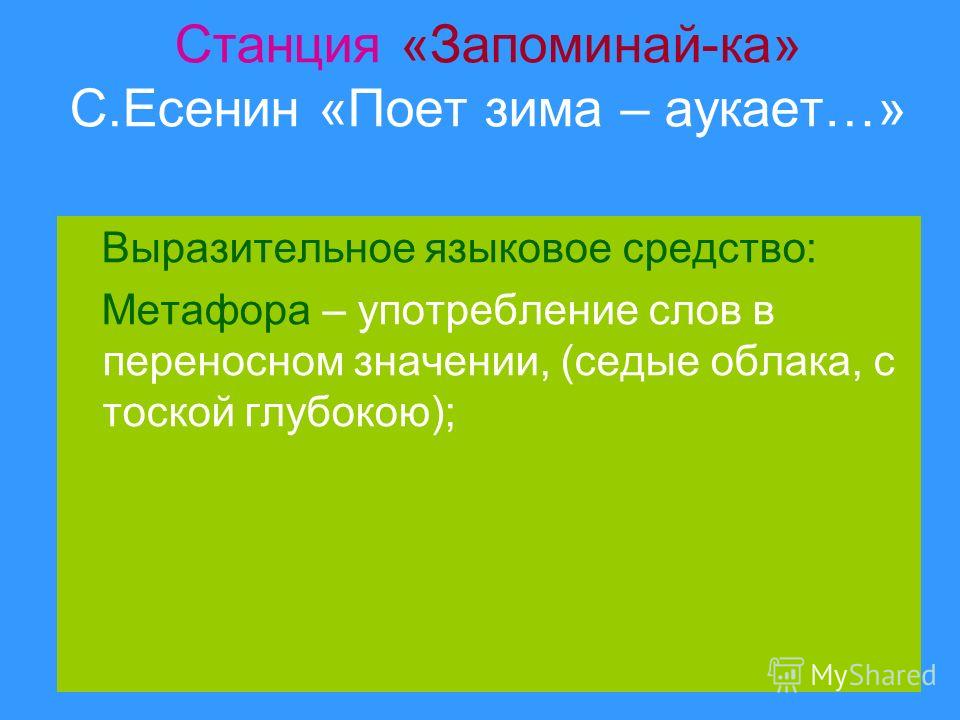 Станция «Запоминай-ка» С.Есенин «Поет зима – аукает…»

Выразительное языковое средство:

Метафора – употребление слов в переносном значении, (седые облака, с тоской глубокою);

MyShared